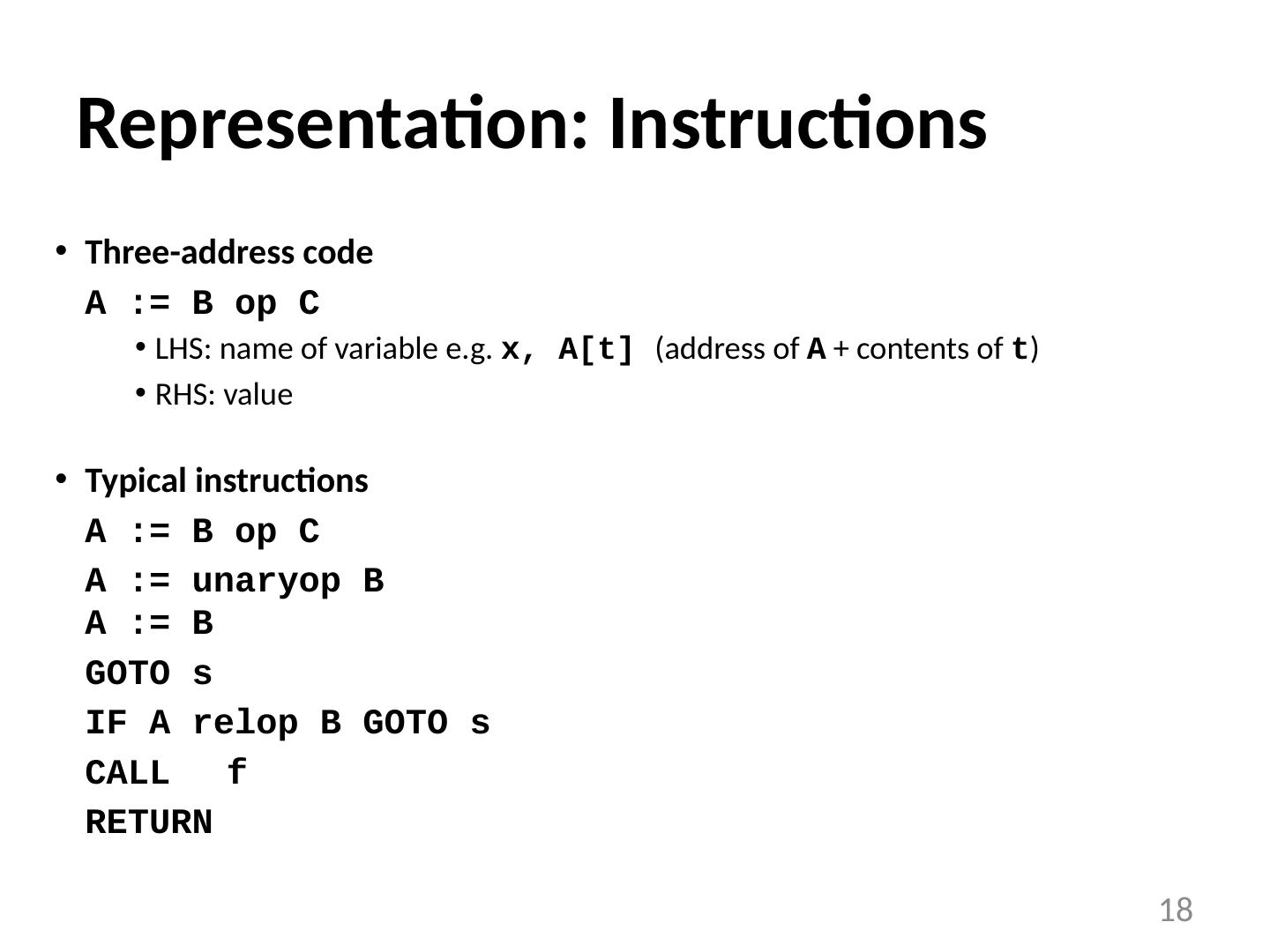 Representation: Instructions

• Three-address code

A := B op C

• LHS: name of variable e.g. x, A[t] (address of A + contents of t)

• RHS: value

• Typical instructions

A := B op C

A := unaryop B
A := B

GOTO s

IF A relop B GOTO s

CALL f

RETURN

18